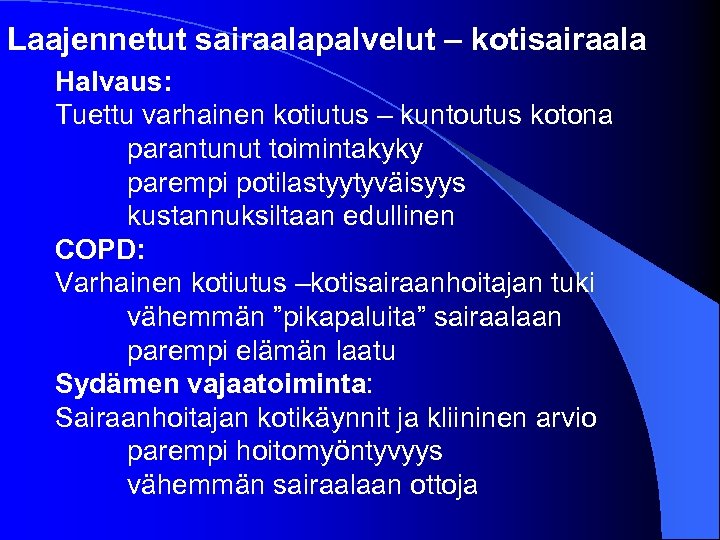 Laajennetut sairaalapalvelut – kotisairaala

Halvaus:
Tuettu varhainen kotiutus – kuntoutus kotona
parantunut toimintakyky
parempi potilastyytyväisyys
kustannuksiltaan edullinen

COPD:
Varhainen kotiutus –kotisairaanhoitajan tuki
vähemmän ”pikapaluita” sairaalaan
parempi elämän laatu

Sydämen vajaatoiminta:
Sairaanhoitajan kotikäynnit ja kliininen arvio
parempi hoitomyöntyvyys
vähemmän sairaalaan ottoja